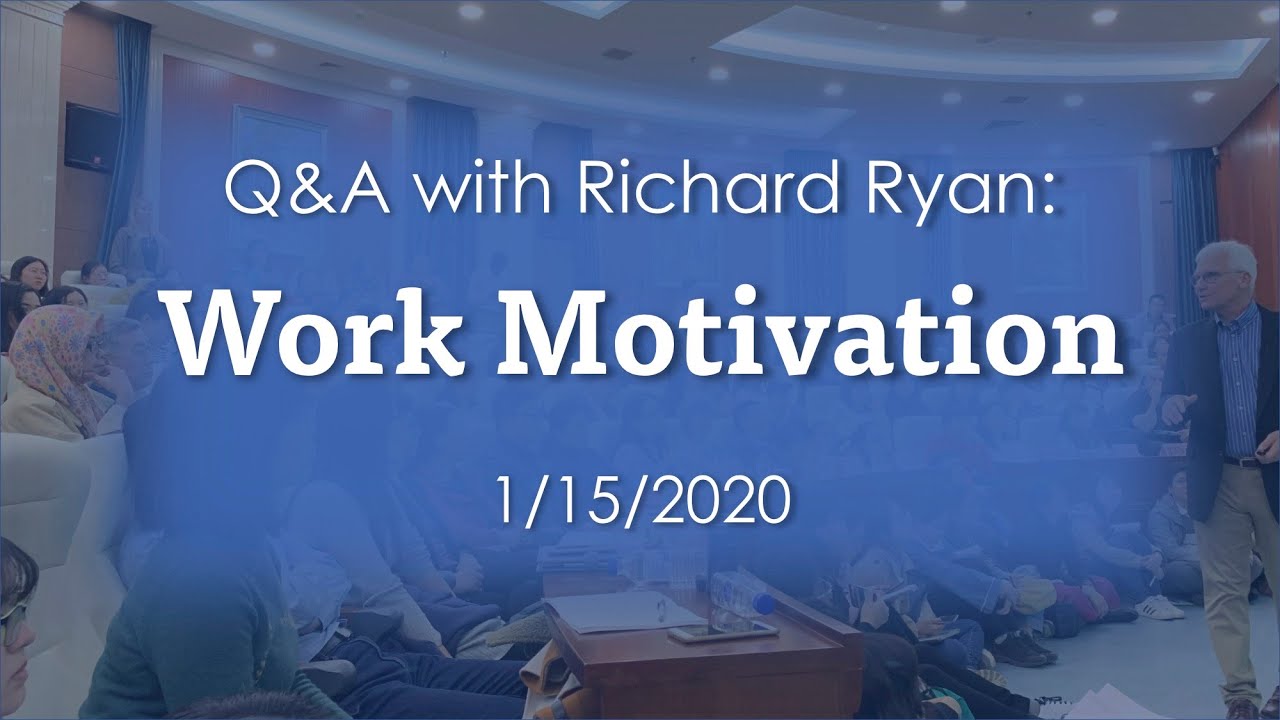 Q&A with Richard Ryan:

Work Motivation

1/15/2020